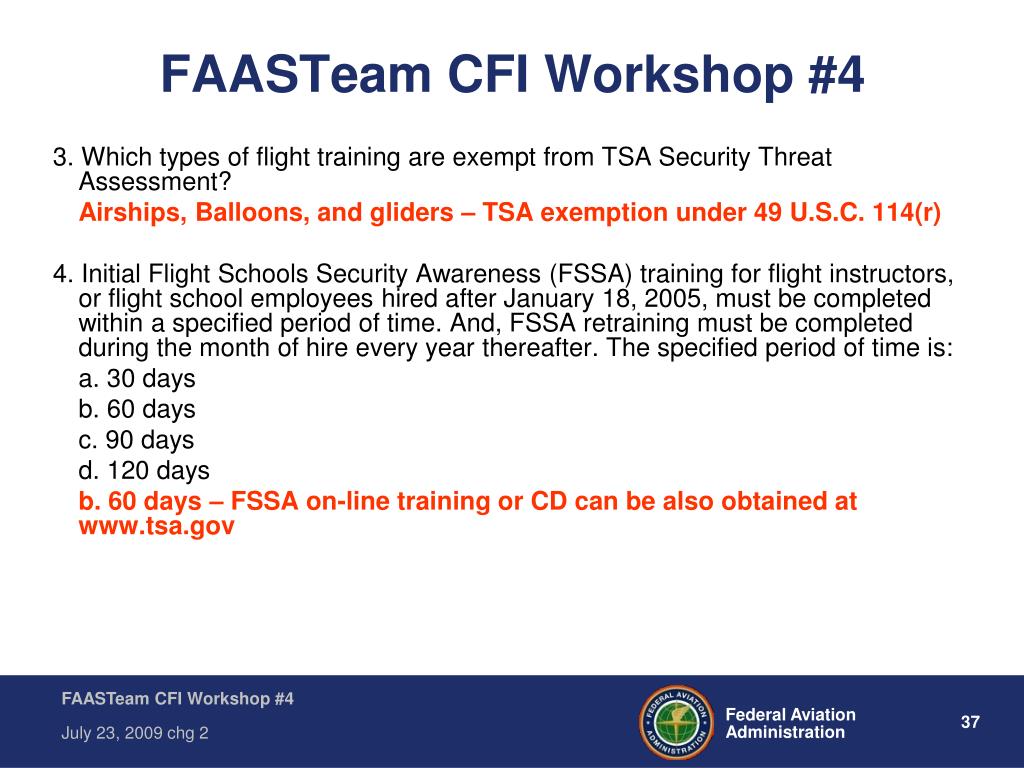 FAASTeam CFI Workshop #4

3. Which types of flight training are exempt from TSA Security Threat Assessment?

Airships, Balloons, and gliders – TSA exemption under 49 U.S.C. 114(r)

4. Initial Flight Schools Security Awareness (FSSA) training for flight instructors, or flight school employees hired after January 18, 2005, must be completed within a specified period of time. And, FSSA retraining must be completed during the month of hire every year thereafter. The specified period of time is:

a. 30 days

b. 60 days

c. 90 days

d. 120 days

b. 60 days – FSSA on-line training or CD can be also obtained at www.tsa.gov

FAASTeam CFI Workshop #4

July 23, 2009 chg 2

FEDERAL AVIATION ADMINISTRATION

Federal Aviation Administration

37